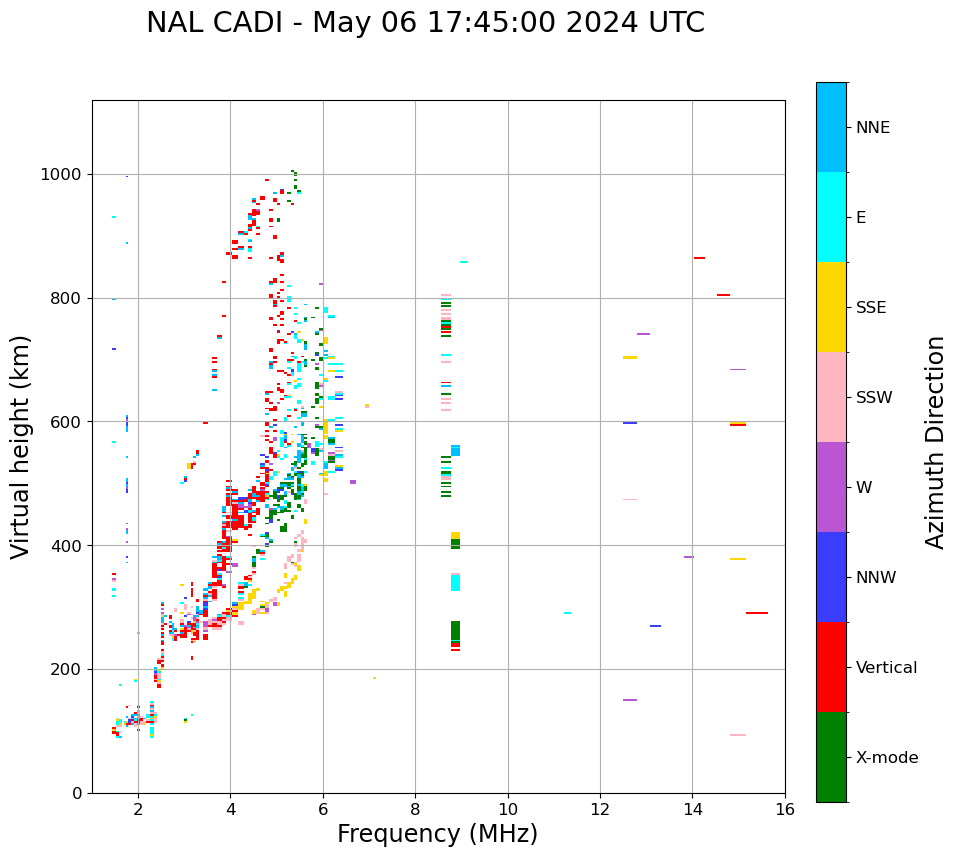 NAL CADI - May 06 17:45:00 2024 UTC

Virtual height (km)

1000
800
600
400
200
0

2
4
6
8
10
12
14
16

Frequency (MHz)

NNE
E
SSE
SSW
W
NNW
Vertical
X-mode

Azimuth Direction